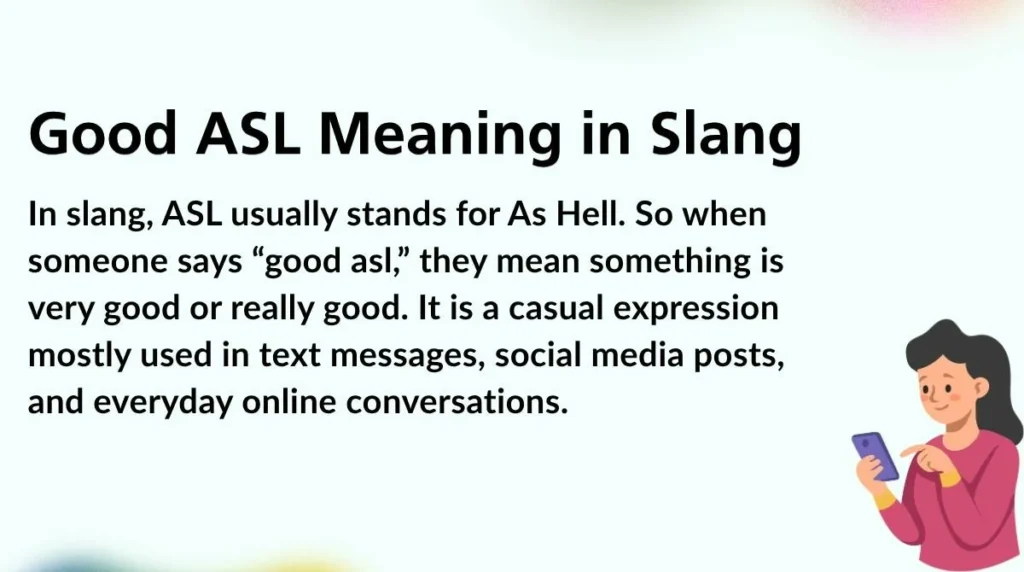 Good ASL Meaning in Slang

In slang, ASL usually stands for As Hell. So when someone says “good asl,” they mean something is very good or really good. It is a casual expression mostly used in text messages, social media posts, and everyday online conversations.